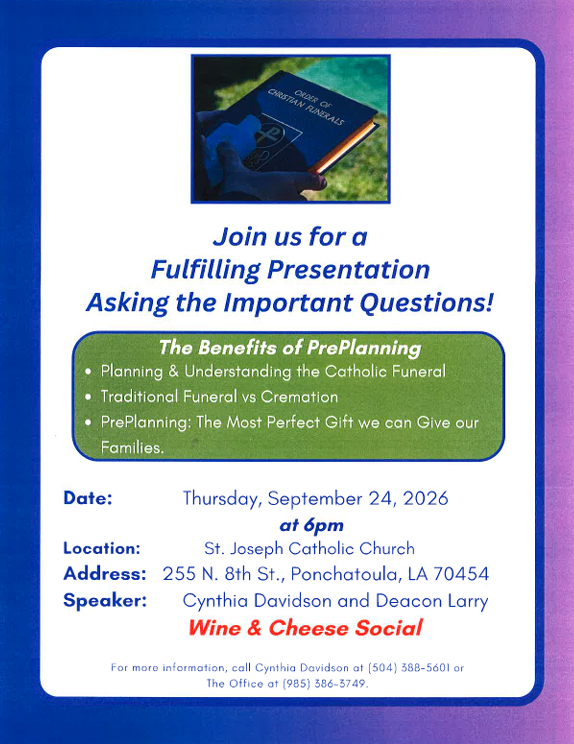 ORDER OF CHRISTIAN FUNERALS

Join us for a
Fulfilling Presentation
Asking the Important Questions!

The Benefits of PrePlanning
• Planning & Understanding the Catholic Funeral
• Traditional Funeral vs Cremation
• PrePlanning: The Most Perfect Gift we can Give our Families.

Date: Thursday, September 24, 2026
at 6pm
Location: St. Joseph Catholic Church
Address: 255 N. 8th St., Ponchatoula, LA 70454
Speaker: Cynthia Davidson and Deacon Larry
Wine & Cheese Social

For more information, call Cynthia Davidson at (504) 388-5601 or The Office at (985) 386-3749.